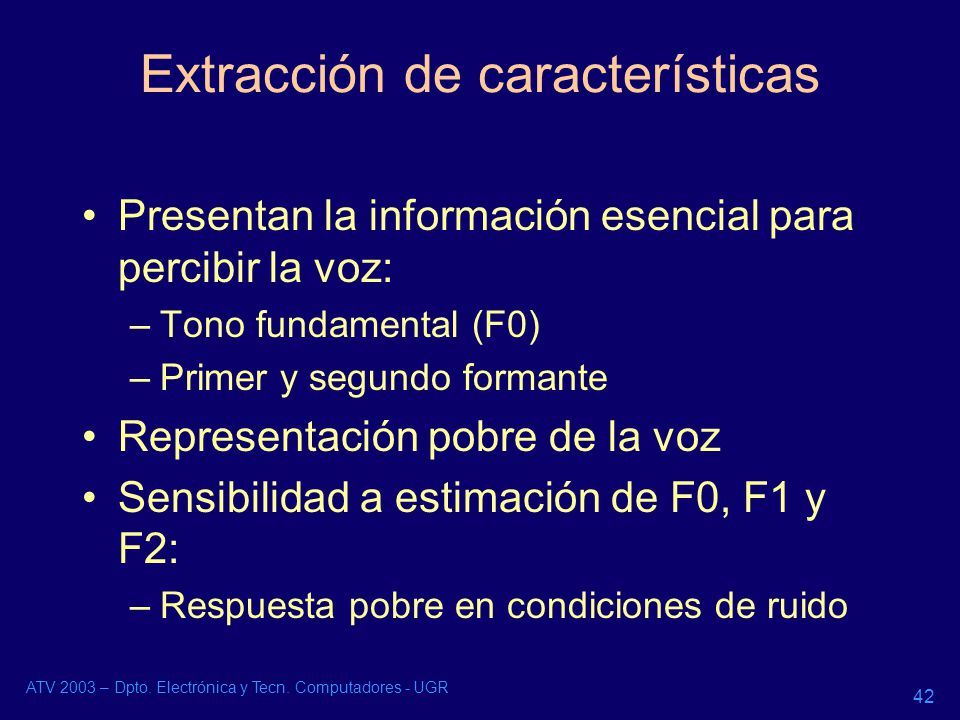 Extracción de características

• Presentan la información esencial para percibir la voz:
– Tono fundamental (F0)
– Primer y segundo formante
• Representación pobre de la voz
• Sensibilidad a estimación de F0, F1 y F2:
– Respuesta pobre en condiciones de ruido

ATV 2003 – Dpto. Electrónica y Tecn. Computadores - UGR

42